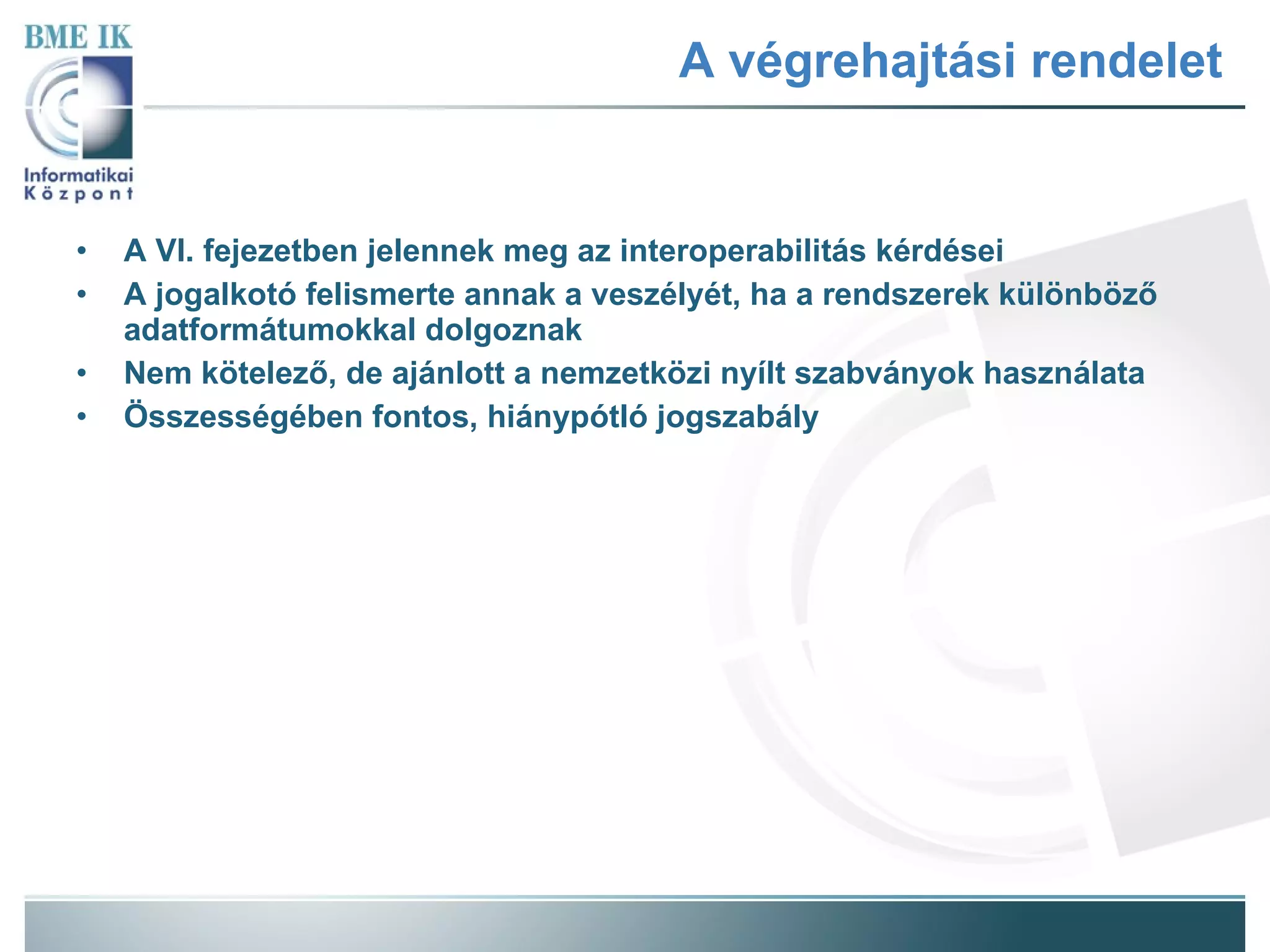 BME IK
Informatikai Központ

A végrehajtási rendelet

• A VI. fejezetben jelennek meg az interoperabilitás kérdései
• A jogalkotó felismerte annak a veszélyét, ha a rendszerek különböző adatformátumokkal dolgoznak
• Nem kötelező, de ajánlott a nemzetközi nyílt szabványok használata
• Összességében fontos, hiánypótló jogszabály